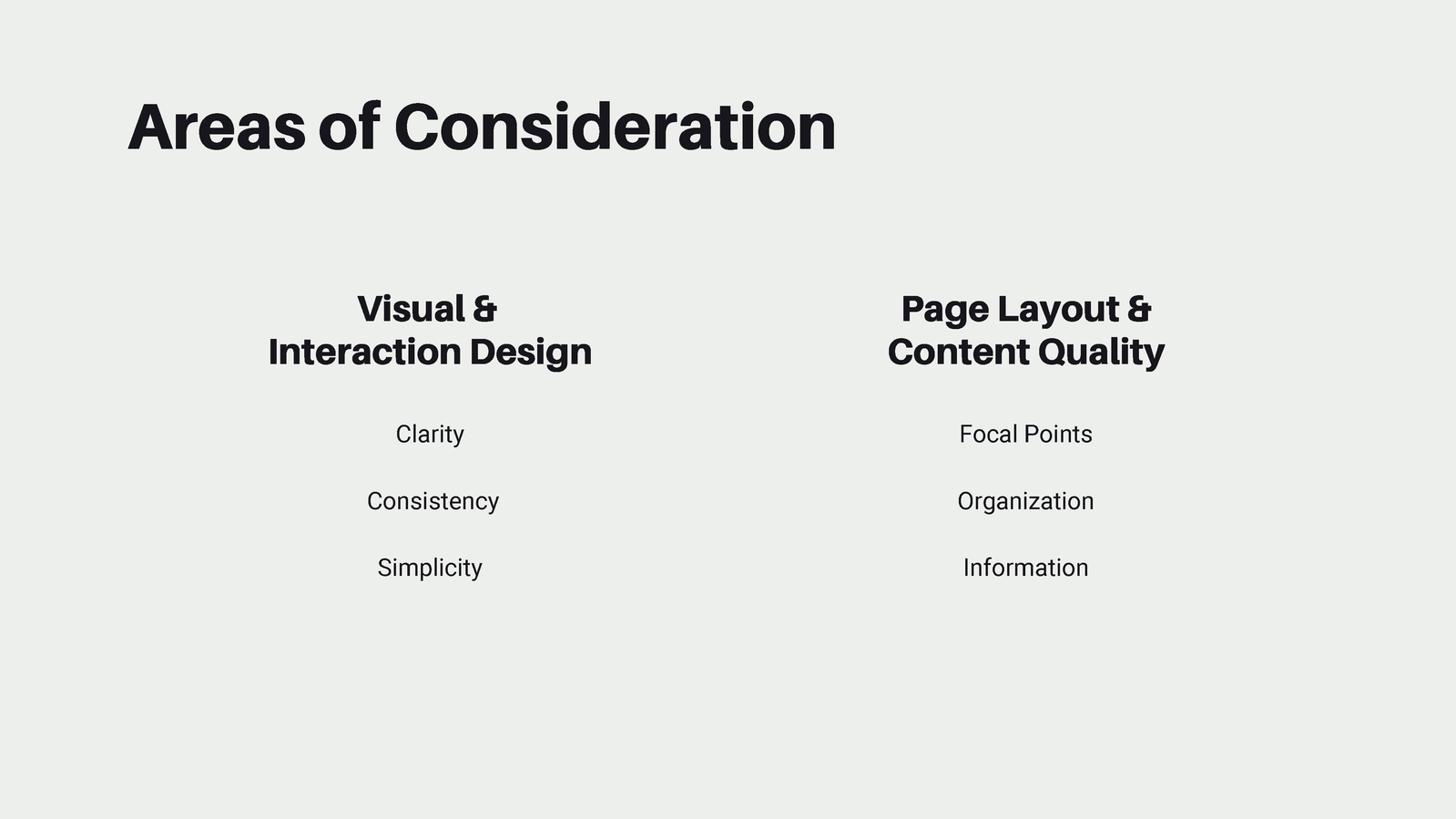 Areas of Consideration

Visual & Interaction Design

Clarity

Consistency

Simplicity

Page Layout & Content Quality

Focal Points

Organization

Information